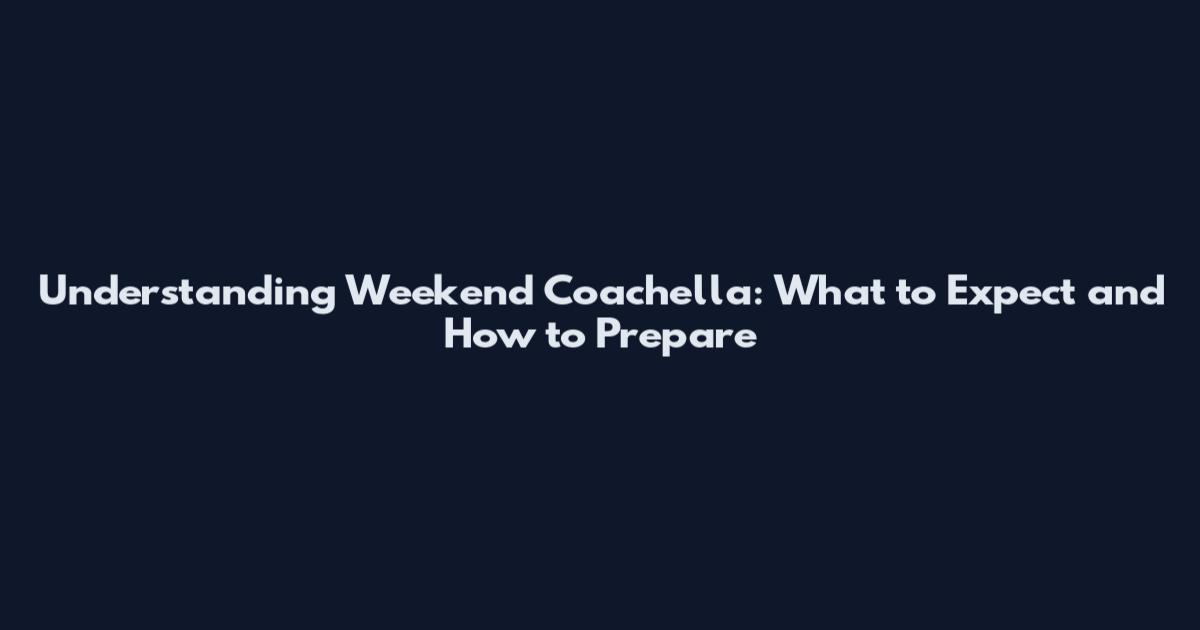 Understanding Weekend Coachella: What to Expect and How to Prepare